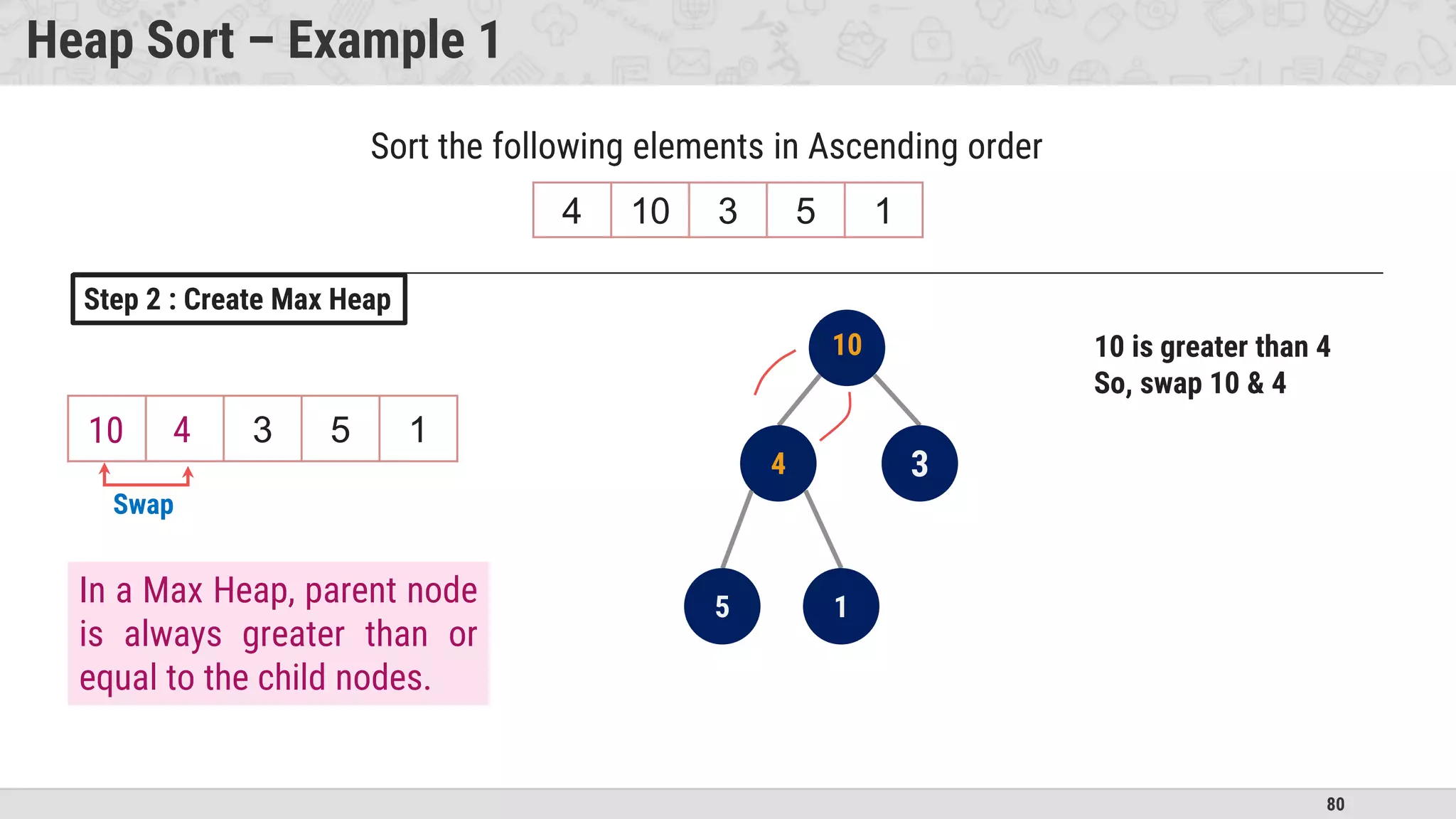 Heap Sort – Example 1

Sort the following elements in Ascending order

| 4 | 10 | 3 | 5 | 1 |
|---|---|---|---|---|

Step 2 : Create Max Heap

| 10 | 4 | 3 | 5 | 1 |
|---|---|---|---|---|

Swap

In a Max Heap, parent node is always greater than or equal to the child nodes.

10

4

3

5

1

10 is greater than 4
So, swap 10 & 4

80